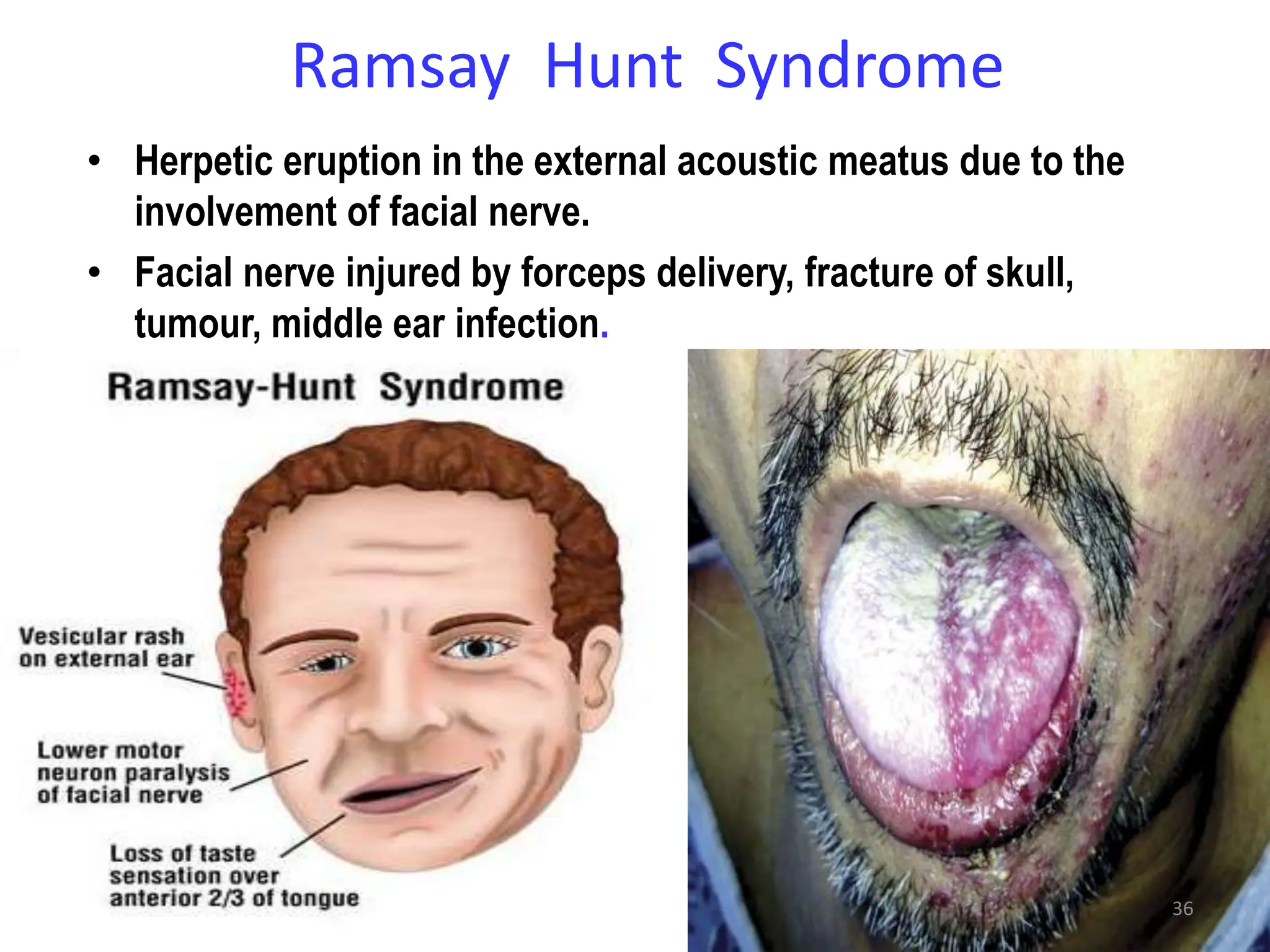 Ramsay Hunt Syndrome

• Herpetic eruption in the external acoustic meatus due to the involvement of facial nerve.

• Facial nerve injured by forceps delivery, fracture of skull, tumour, middle ear infection.

Ramsay-Hunt Syndrome

Vesicular rash on external ear

Lower motor neuron paralysis of facial nerve

Loss of taste sensation over anterior 2/3 of tongue

36